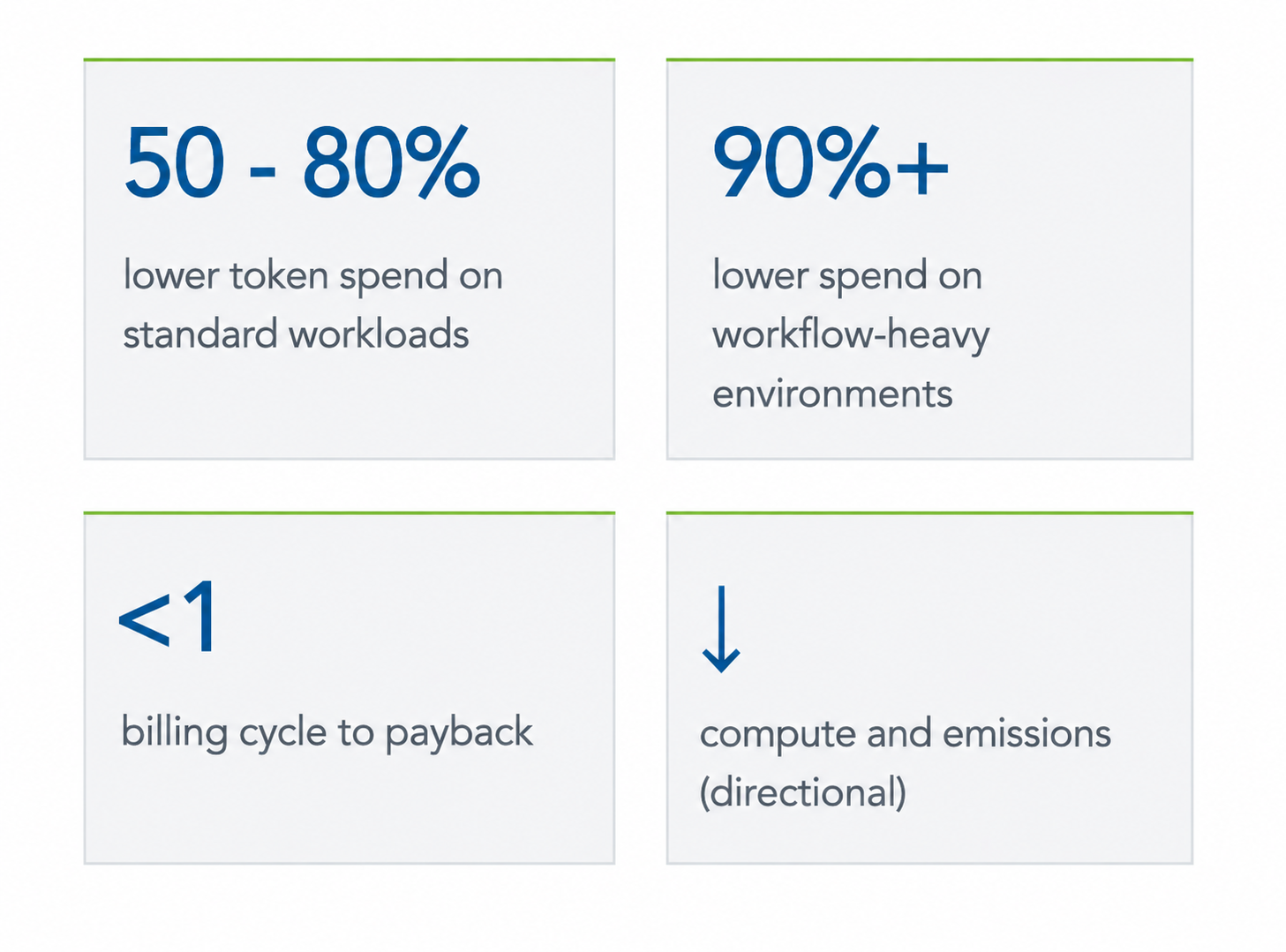 50 - 80%

lower token spend on standard workloads

90%+

lower spend on workflow-heavy environments

<1

billing cycle to payback

↓

compute and emissions (directional)